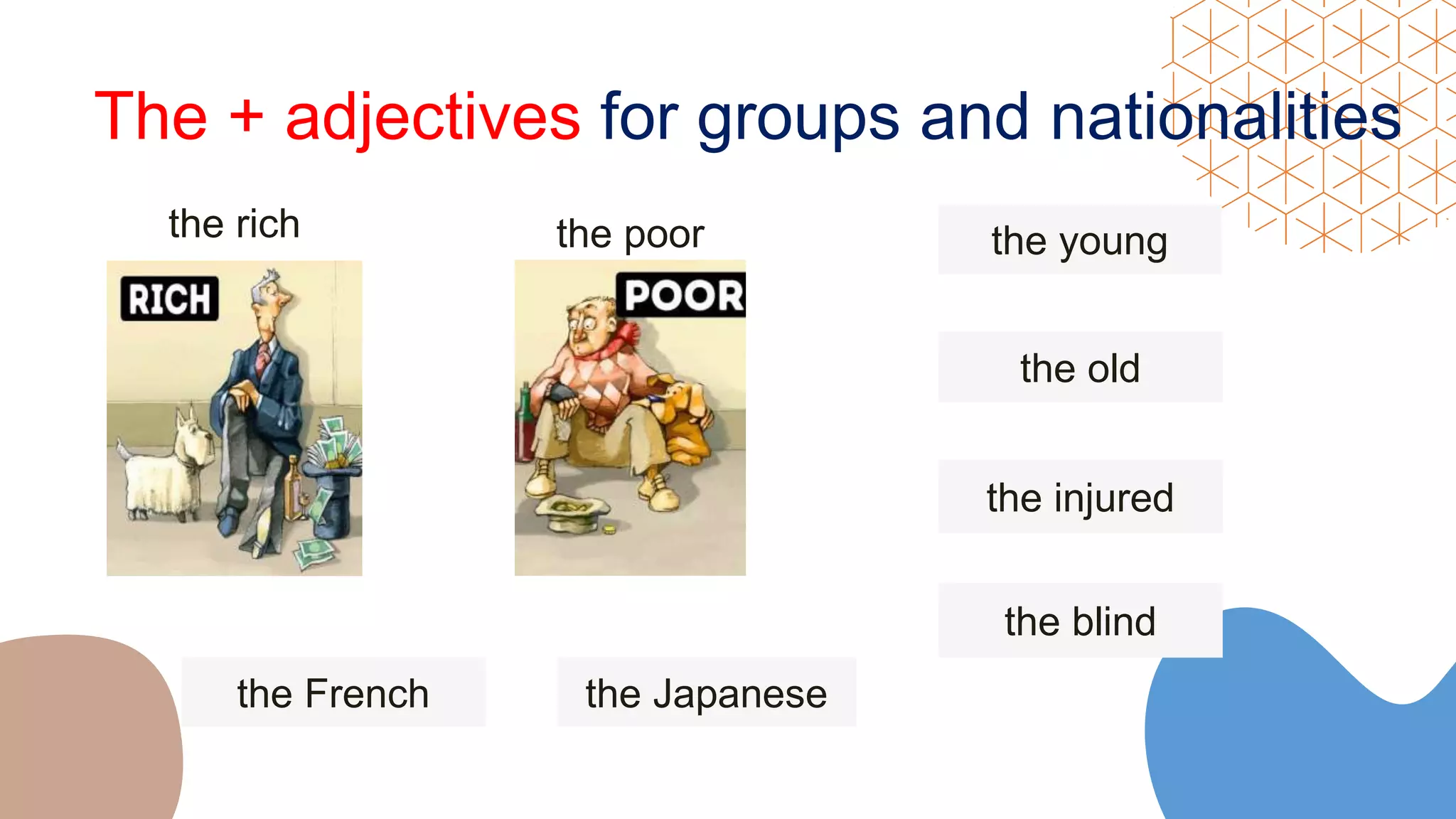 The + adjectives for groups and nationalities

the rich

RICH

the poor

POOR

the young

the old

the injured

the blind

the French

the Japanese